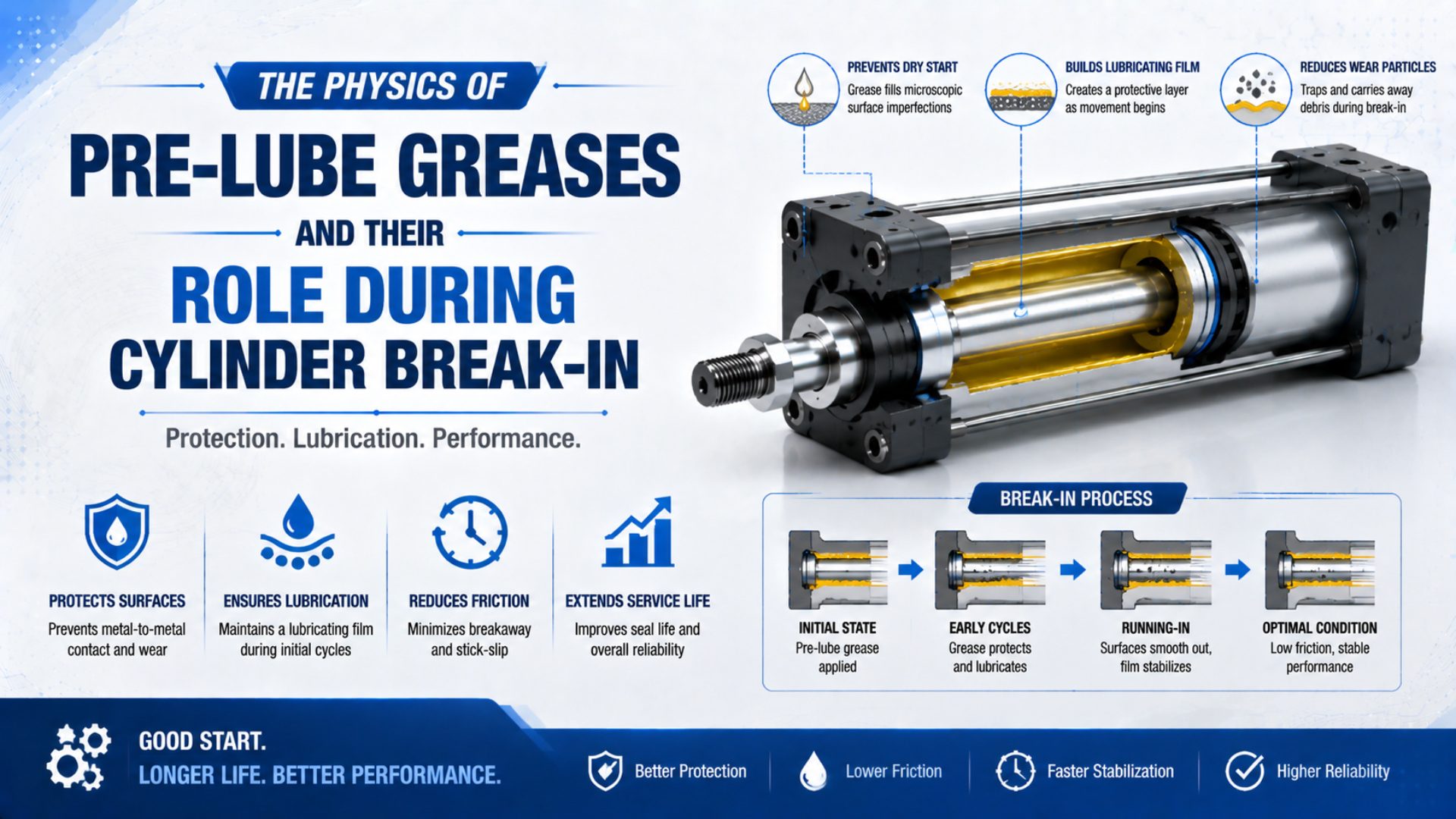 THE PHYSICS OF

PRE-LUBE GREASES

AND THEIR

ROLE DURING CYLINDER BREAK-IN

Protection. Lubrication. Performance.

PREVENTS DRY START
Grease fills microscopic surface imperfections

BUILDS LUBRICATING FILM
Creates a protective layer as movement begins

REDUCES WEAR PARTICLES
Traps and carries away debris during break-in

PROTECTS SURFACES
Prevents metal-to-metal contact and wear

ENSURES LUBRICATION
Maintains a lubricating film during initial cycles

REDUCES FRICTION
Minimizes breakaway and stick-slip

EXTENDS SERVICE LIFE
Improves seal life and overall reliability

BREAK-IN PROCESS

INITIAL STATE
Pre-lube grease applied

EARLY CYCLES
Grease protects and lubricates

RUNNING-IN
Surfaces smooth out, film stabilizes

OPTIMAL CONDITION
Low friction, stable performance

GOOD START.
LONGER LIFE. BETTER PERFORMANCE.

Better Protection

Lower Friction

Faster Stabilization

Higher Reliability